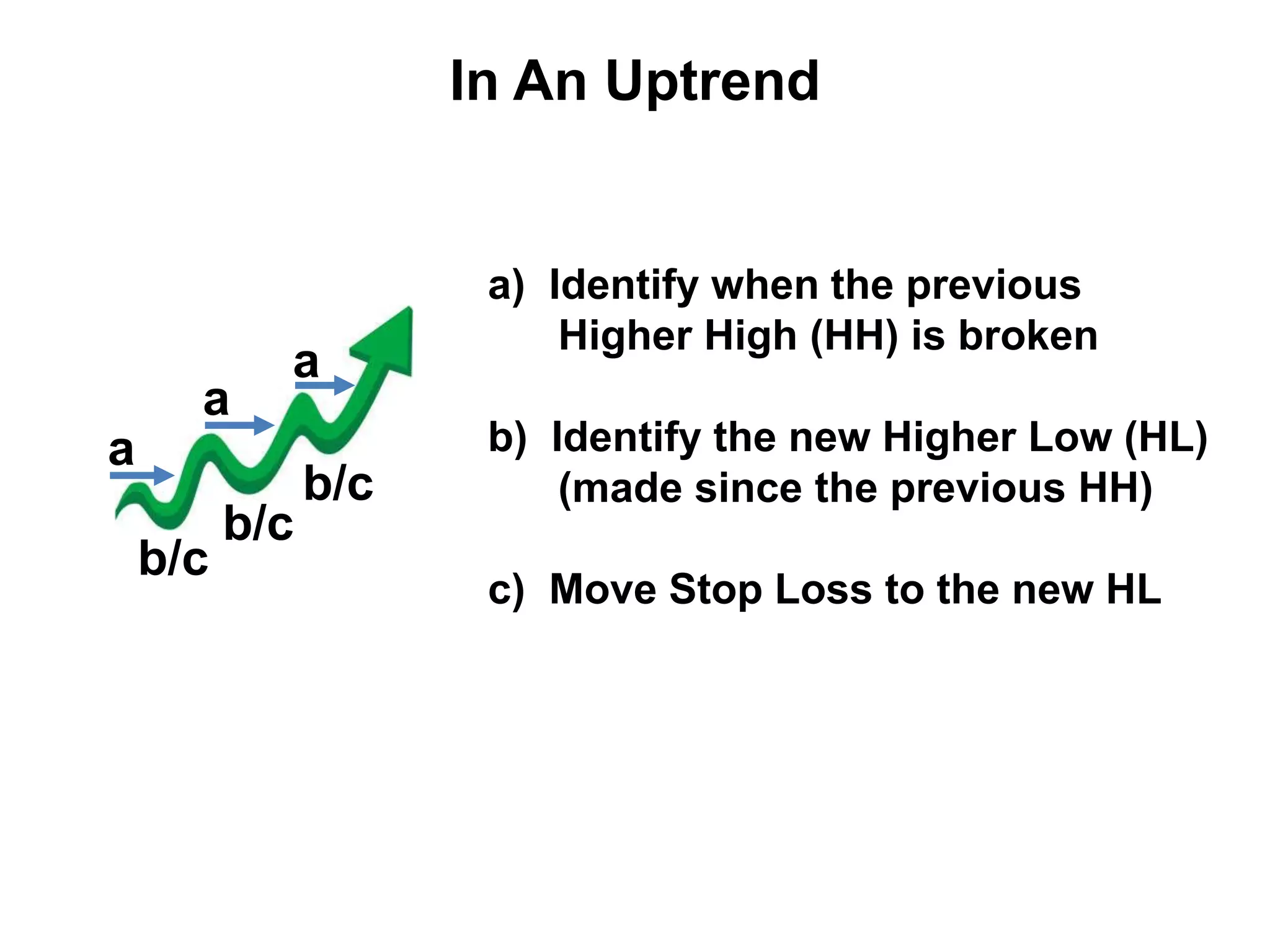 In An Uptrend

a
a
a
b/c
b/c
b/c

a) Identify when the previous Higher High (HH) is broken

b) Identify the new Higher Low (HL) (made since the previous HH)

c) Move Stop Loss to the new HL